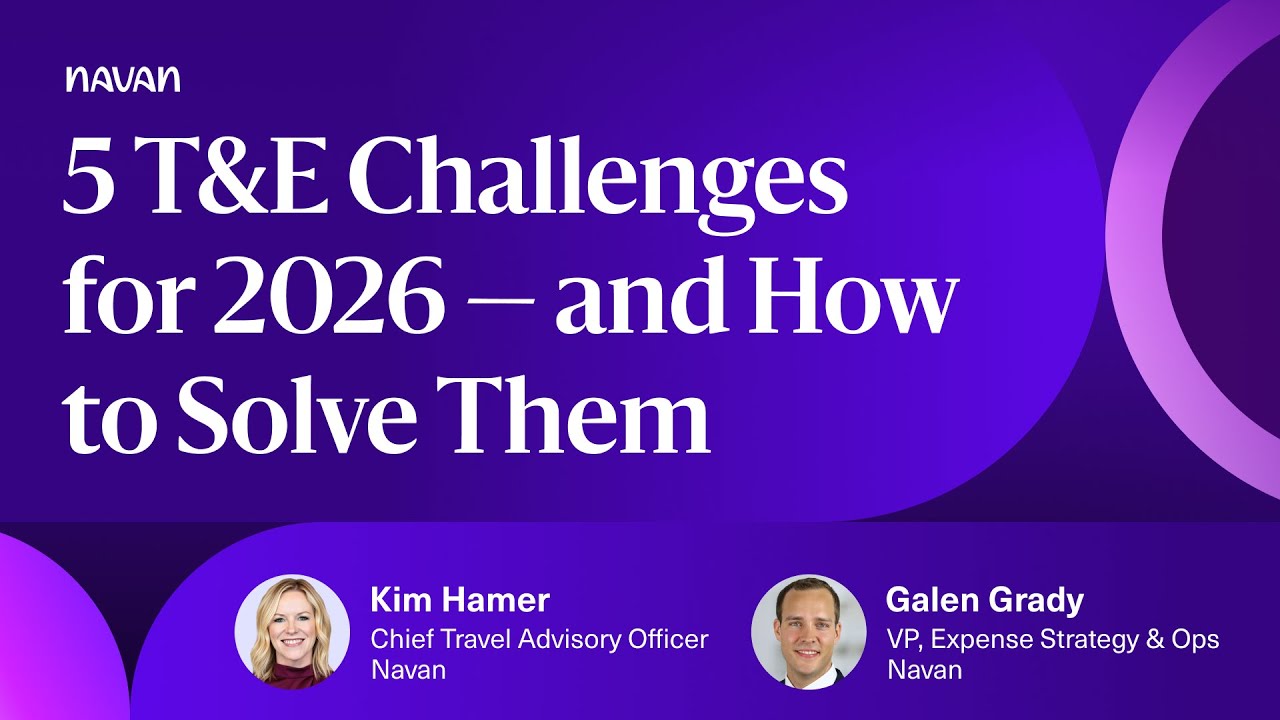 navan

5 T&E Challenges for 2026 — and How to Solve Them

Kim Hamer
Chief Travel Advisory Officer
Navan

Galen Grady
VP, Expense Strategy & Ops
Navan